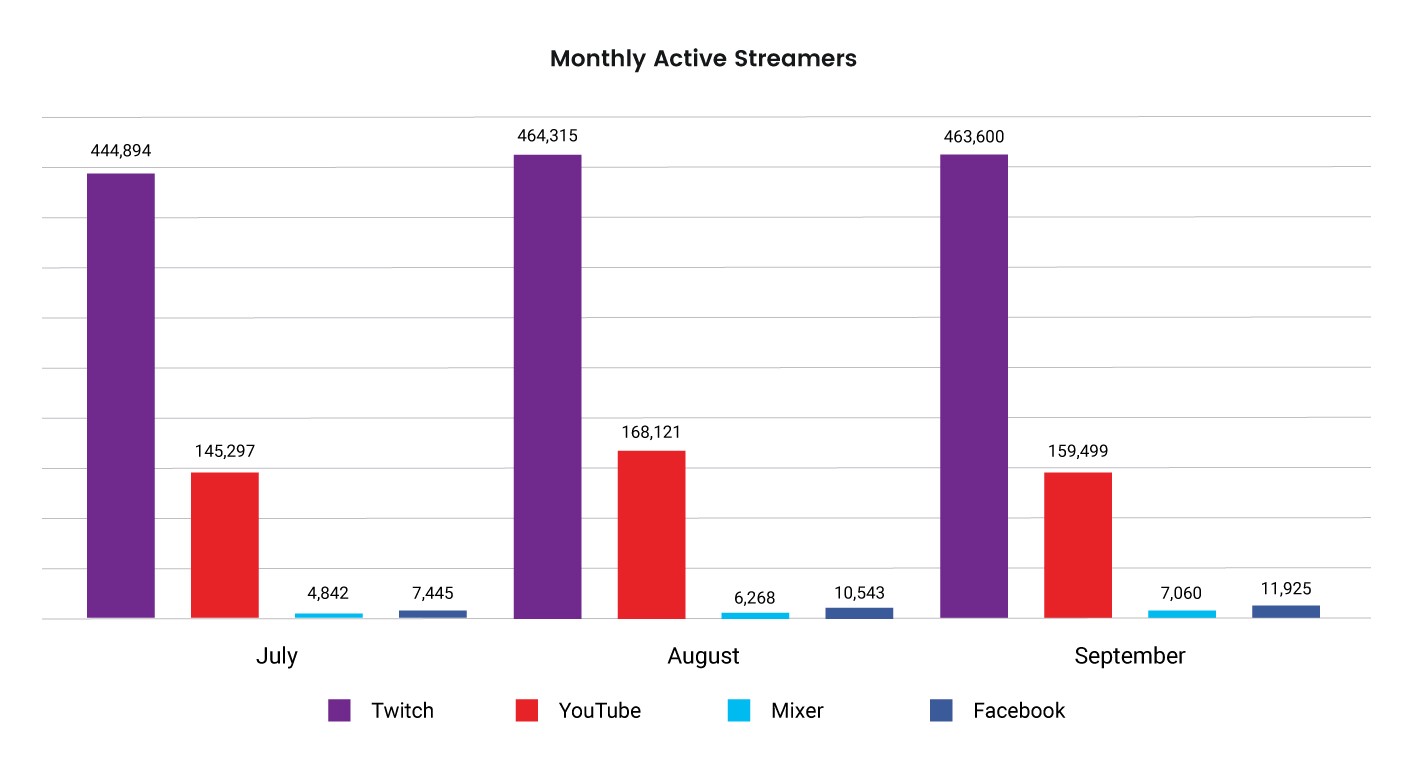 Monthly Active Streamers

444,894
145,297
4,842
7,445
464,315
168,121
6,268
10,543
463,600
159,499
7,060
11,925

July
August
September

Twitch
YouTube
Mixer
Facebook